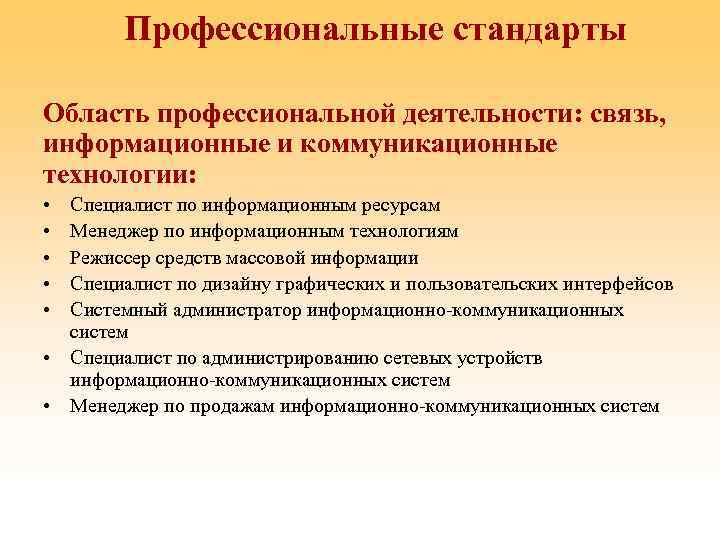 Профессиональные стандарты

Область профессиональной деятельности: связь, информационные и коммуникационные технологии:

• Специалист по информационным ресурсам
• Менеджер по информационным технологиям
• Режиссер средств массовой информации
• Специалист по дизайну графических и пользовательских интерфейсов
• Системный администратор информационно-коммуникационных систем
• Специалист по администрированию сетевых устройств информационно-коммуникационных систем
• Менеджер по продажам информационно-коммуникационных систем